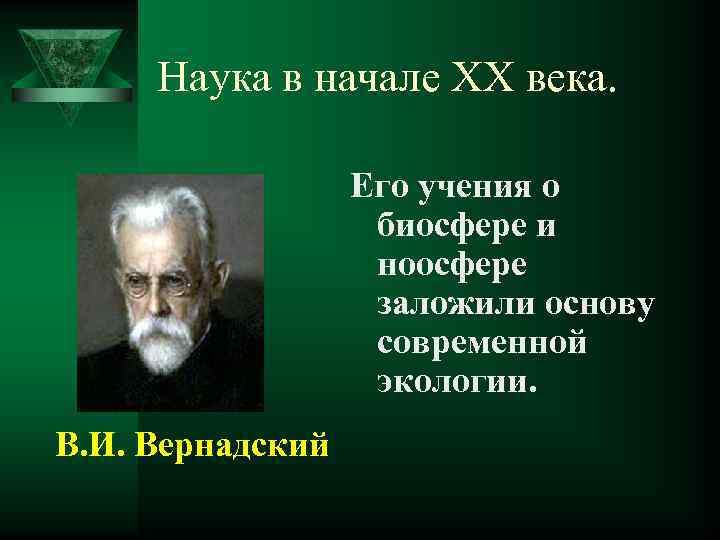 Наука в начале XX века.

Его учения о биосфере и ноосфере заложили основу современной экологии.

В.И. Вернадский